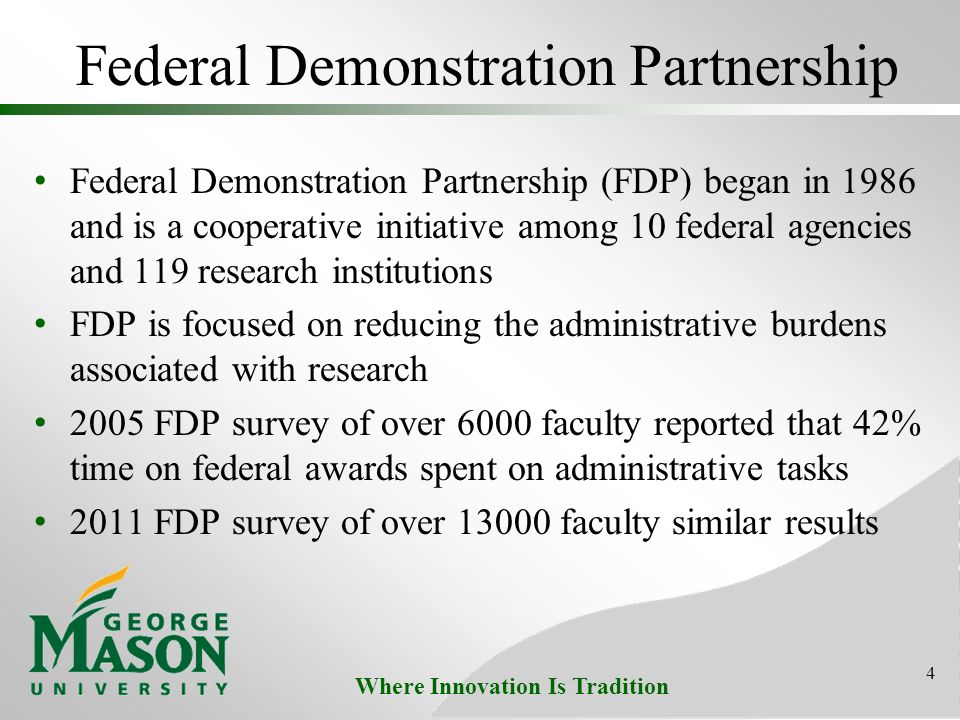 Federal Demonstration Partnership

• Federal Demonstration Partnership (FDP) began in 1986 and is a cooperative initiative among 10 federal agencies and 119 research institutions
• FDP is focused on reducing the administrative burdens associated with research
• 2005 FDP survey of over 6000 faculty reported that 42% time on federal awards spent on administrative tasks
• 2011 FDP survey of over 13000 faculty similar results

GEORGE MASON UNIVERSITY

Where Innovation Is Tradition

4